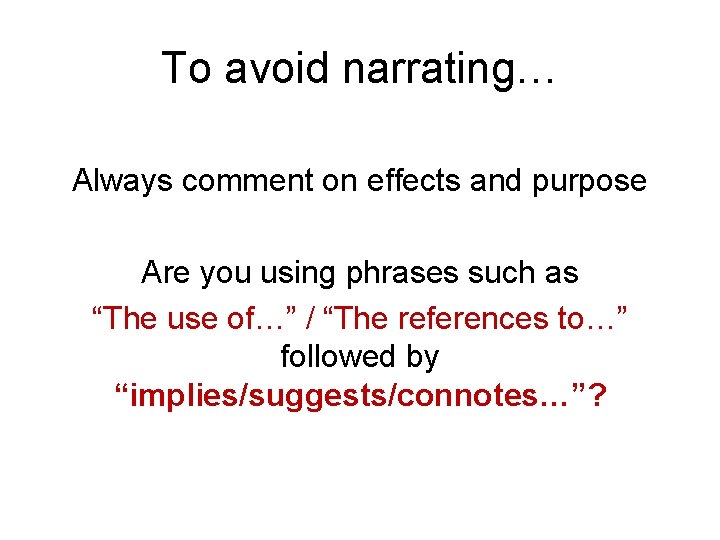 To avoid narrating…

Always comment on effects and purpose

Are you using phrases such as
“The use of…” / “The references to…”
followed by
“implies/suggests/connotes…”?